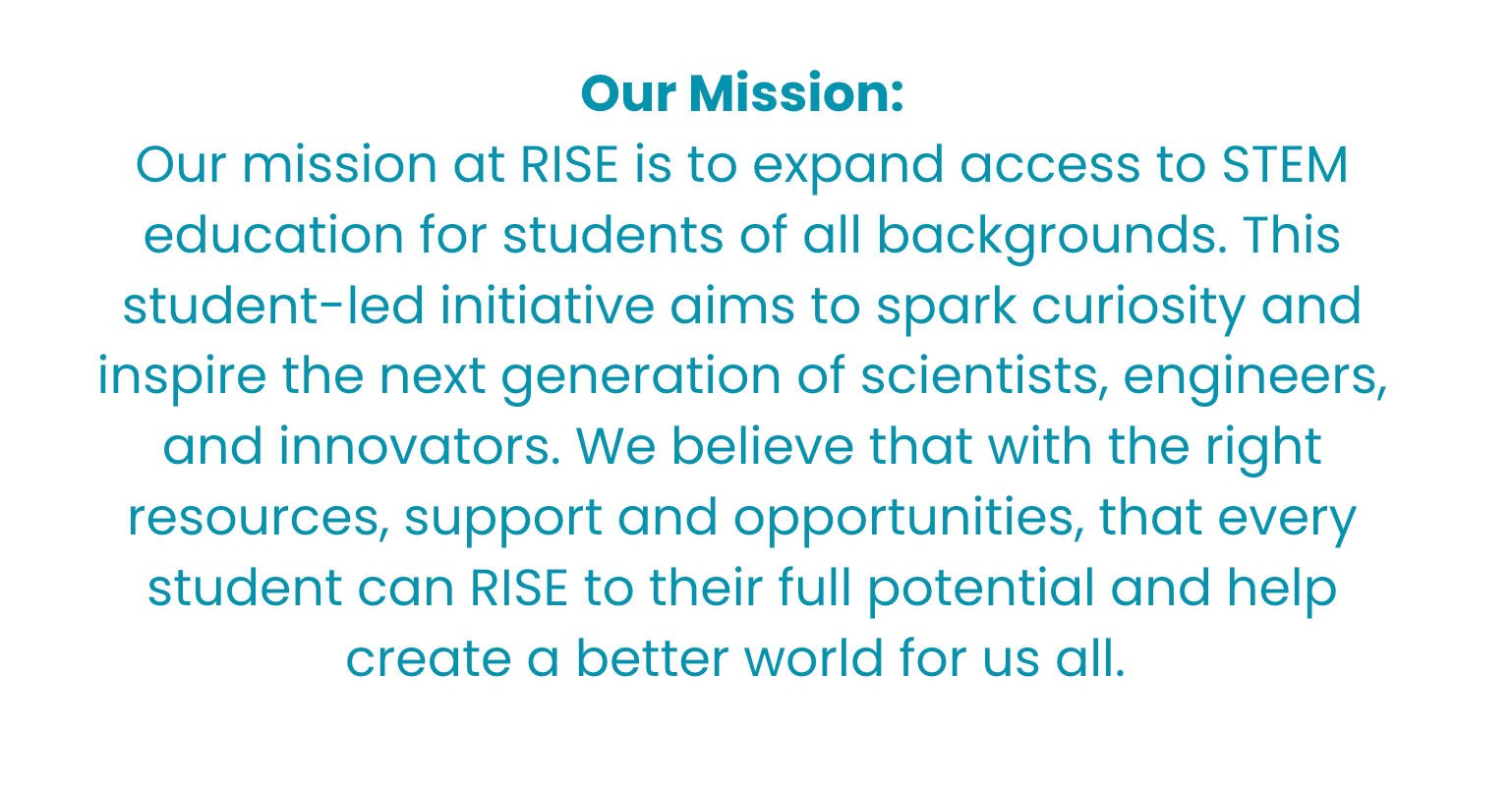 Our Mission:
Our mission at RISE is to expand access to STEM education for students of all backgrounds. This student-led initiative aims to spark curiosity and inspire the next generation of scientists, engineers, and innovators. We believe that with the right resources, support and opportunities, that every student can RISE to their full potential and help create a better world for us all.